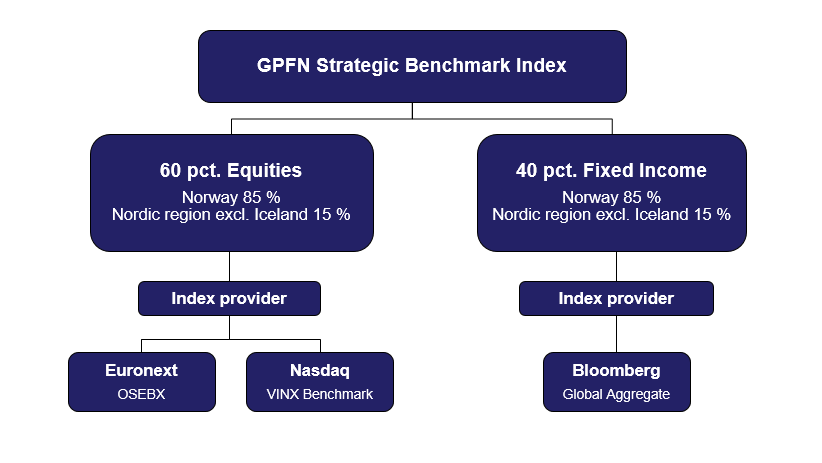 GPFN Strategic Benchmark Index

60 pct. Equities
Norway 85 %
Nordic region excl. Iceland 15 %

Index provider

Euronext
OSEBX

Nasdaq
VINX Benchmark

40 pct. Fixed Income
Norway 85 %
Nordic region excl. Iceland 15 %

Index provider

Bloomberg
Global Aggregate